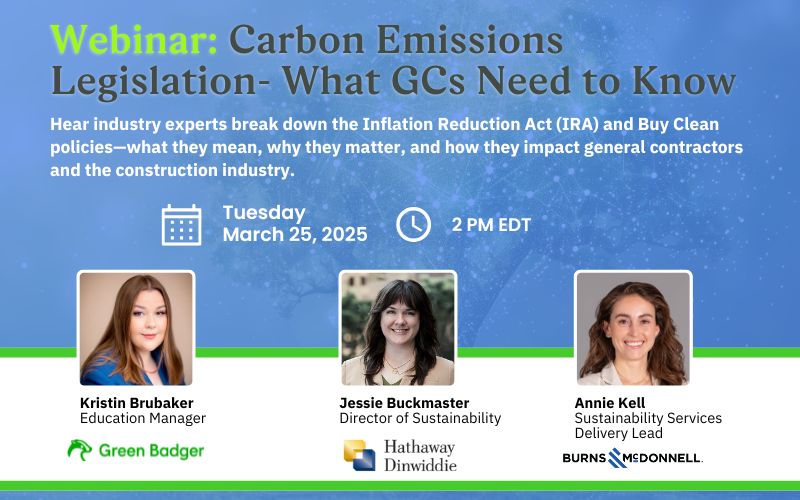 Webinar: Carbon Emissions Legislation- What GCs Need to Know

Hear industry experts break down the Inflation Reduction Act (IRA) and Buy Clean policies—what they mean, why they matter, and how they impact general contractors and the construction industry.

Tuesday
March 25, 2025

2 PM EDT

Kristin Brubaker
Education Manager

Green Badger

Jessie Buckmaster
Director of Sustainability

Hathaway Dinwiddie

Annie Kell
Sustainability Services Delivery Lead

BURNS McDONNELL.